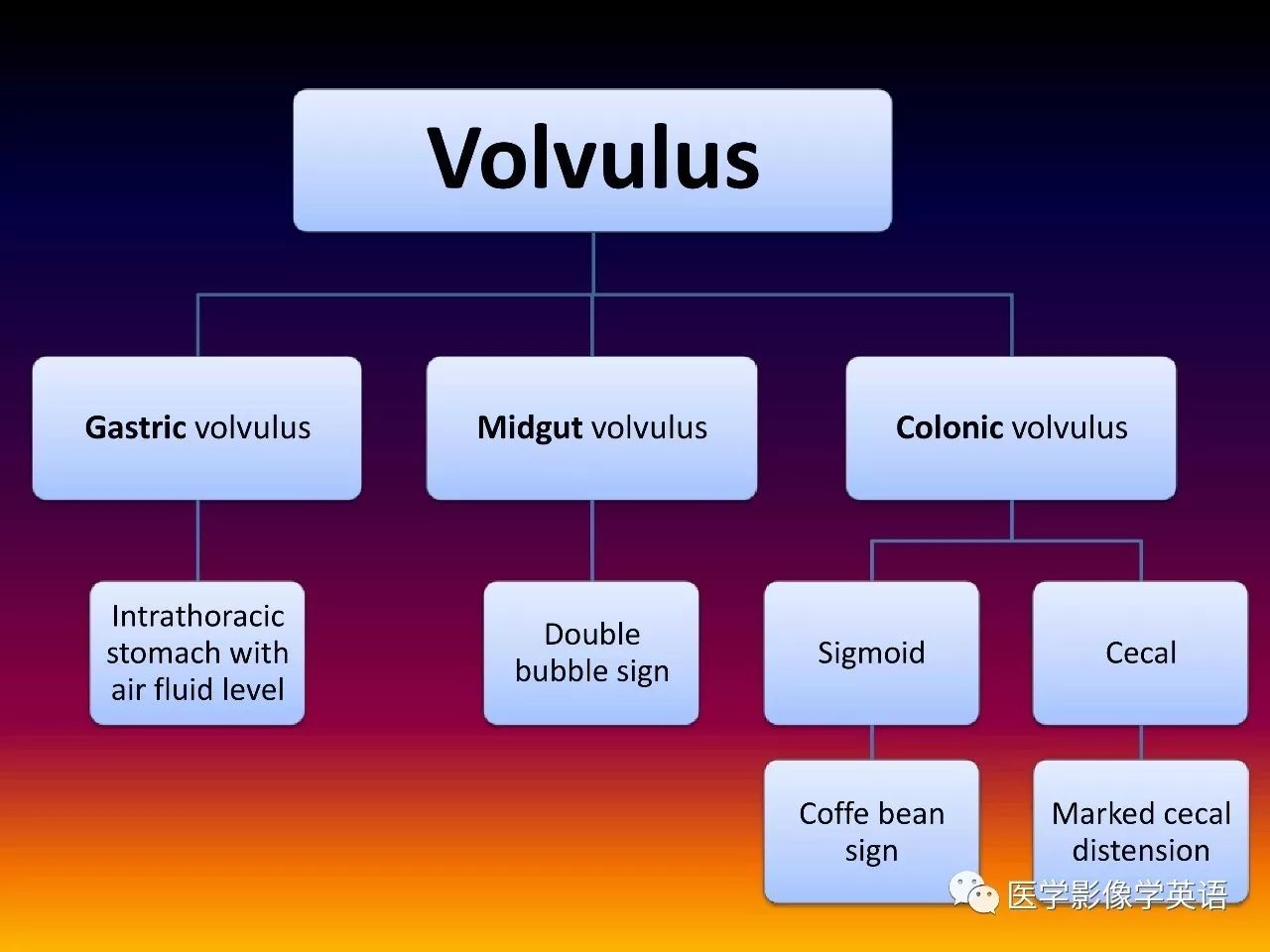 Volvulus

Gastric volvulus

Midgut volvulus

Colonic volvulus

Intrathoracic stomach with air fluid level

Double bubble sign

Sigmoid

Cecal

Coffe bean sign

Marked cecal distension

医学影像学英语